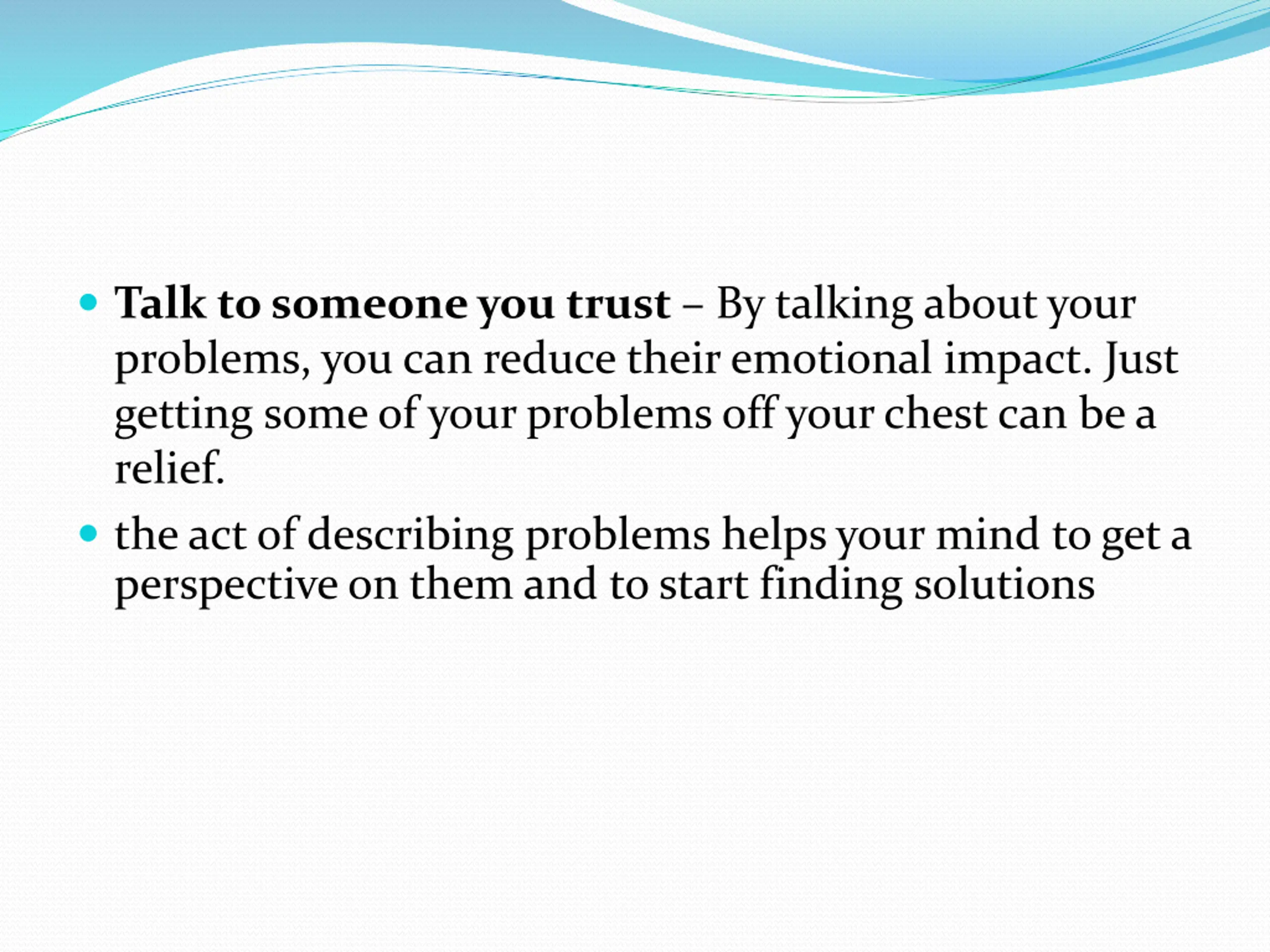 - Talk to someone you trust – By talking about your problems, you can reduce their emotional impact. Just getting some of your problems off your chest can be a relief.
- the act of describing problems helps your mind to get a perspective on them and to start finding solutions